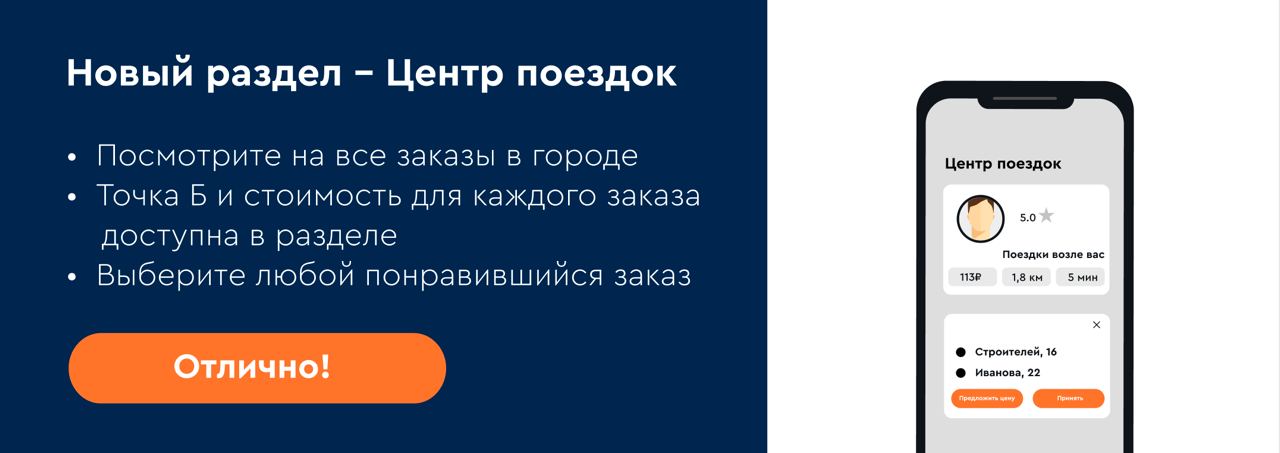 Новый раздел – Центр поездок

• Посмотрите на все заказы в городе
• Точка Б и стоимость для каждого заказа доступна в разделе
• Выберите любой понравившийся заказ

Отлично!

Центр поездок

5.0

Поездки возле вас

113₽ 1,8 км 5 мин

×

Строителей, 16

Иванова, 22

Предложить цену Принять